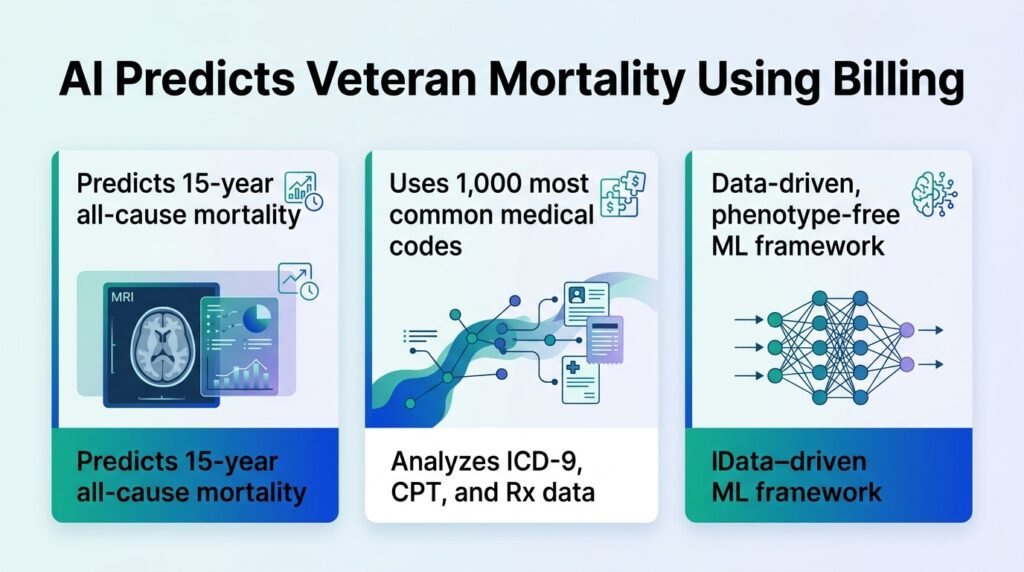 AI Predicts Veteran Mortality Using Billing

Predicts 15-year all-cause mortality

MRI

Predicts 15-year all-cause mortality

Uses 1,000 most common medical codes

Analyzes ICD-9, CPT, and Rx data

Data-driven, phenotype-free ML framework

IData–driven ML franework